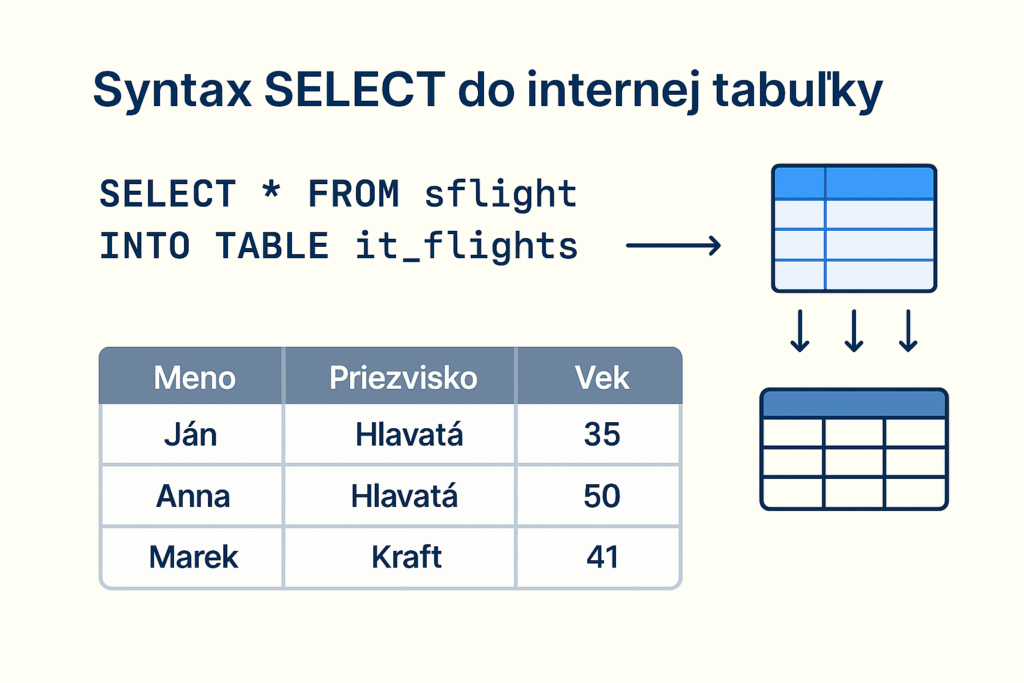 Syntax SELECT do internej tabuľky

SELECT * FROM sflight
INTO TABLE it_flights

| Meno | Priezvisko | Vek |
|---|---|---|
| Ján | Hlavatá | 35 |
| Anna | Hlavatá | 50 |
| Marek | Kraft | 41 |